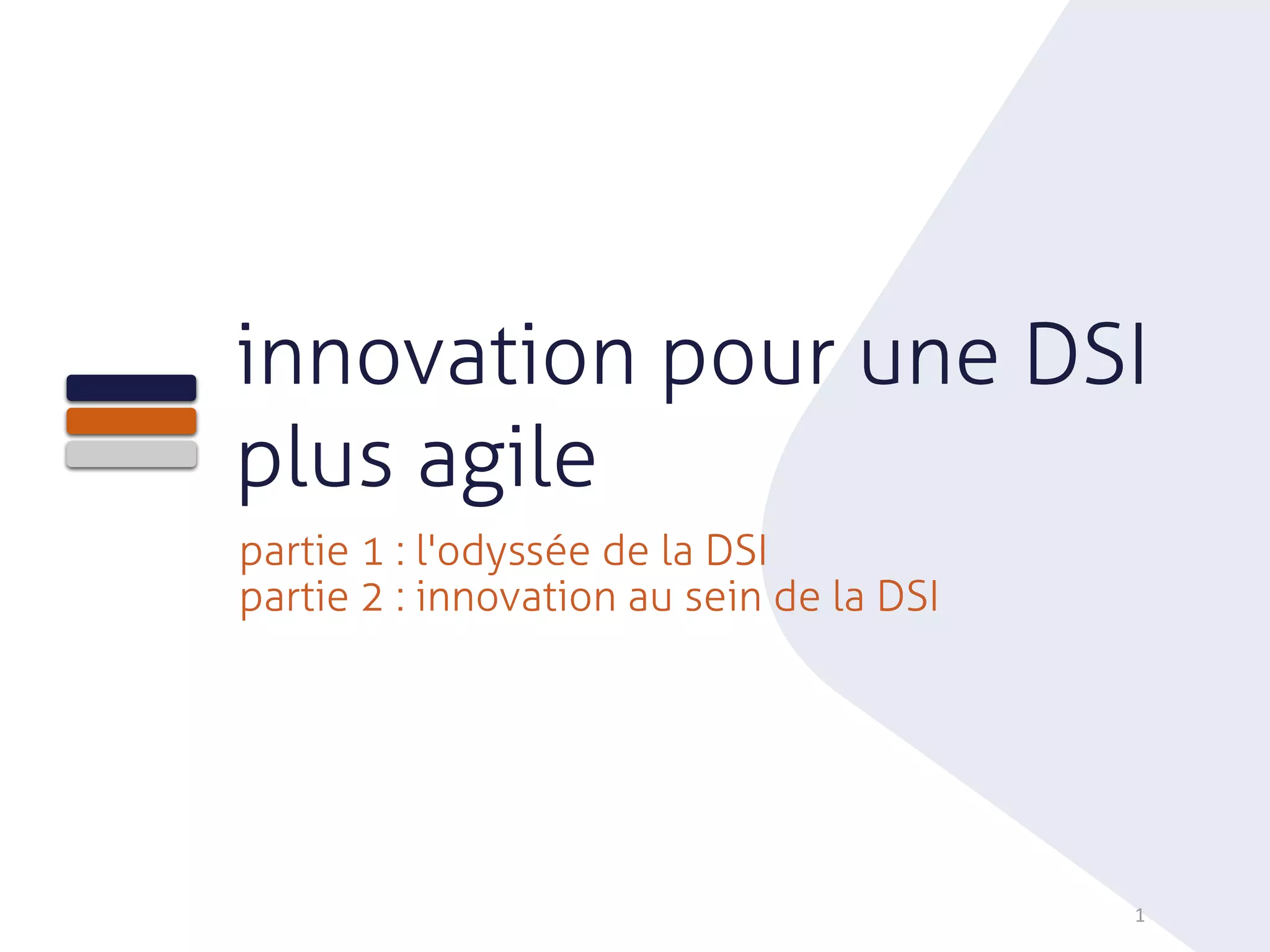 innovation pour une DSI plus agile

partie 1 : l'odyssée de la DSI
partie 2 : innovation au sein de la DSI

1